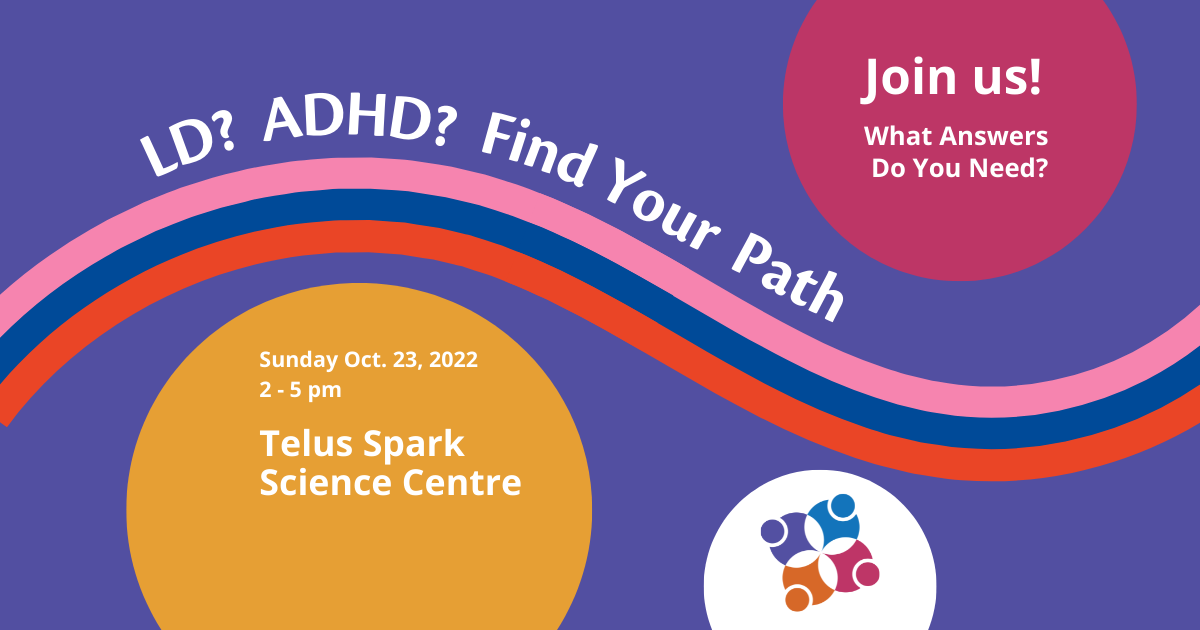 LD? ADHD? Find Your Path

Join us!

What Answers Do You Need?

Sunday Oct. 23, 2022
2 - 5 pm

Telus Spark Science Centre